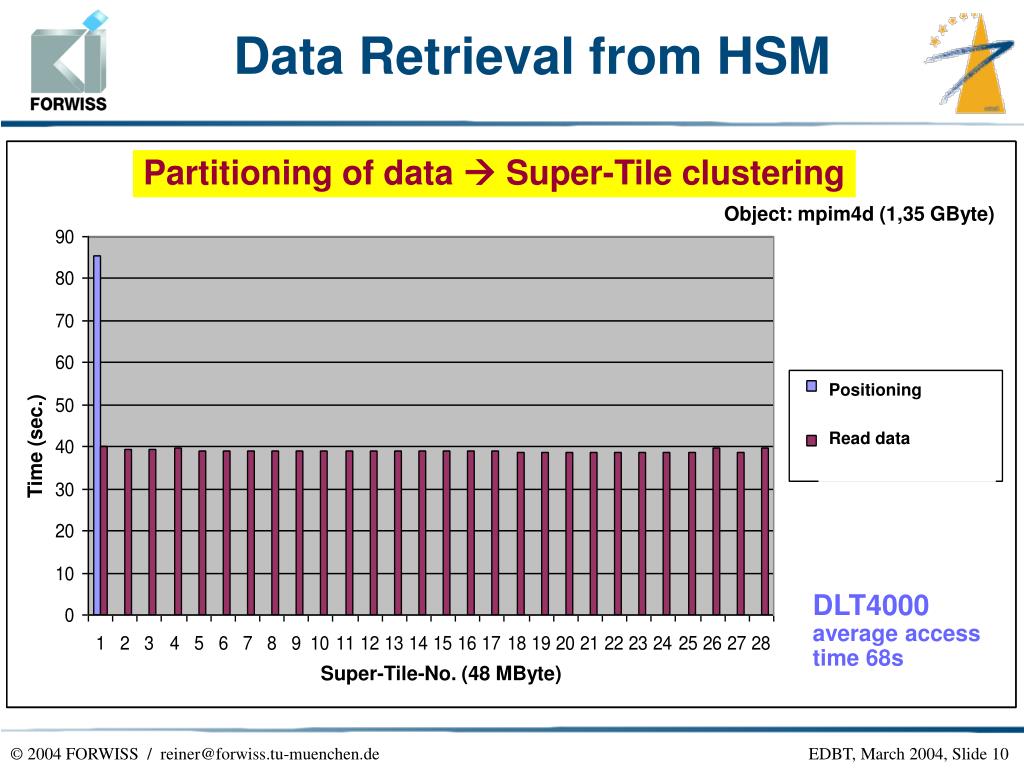 FORWISS

Data Retrieval from HSM

Partitioning of data → Super-Tile clustering

Object: mpim4d (1,35 GByte)

90
80
70
60
50
40
30
20
10
0

Time (sec.)

1 2 3 4 5 6 7 8 9 10 11 12 13 14 15 16 17 18 19 20 21 22 23 24 25 26 27 28

Super-Tile-No. (48 MByte)

Positioning

Read data

DLT4000
average access time 68s

© 2004 FORWISS / reiner@forwiss.tu-muenchen.de

EDBT, March 2004, Slide 10